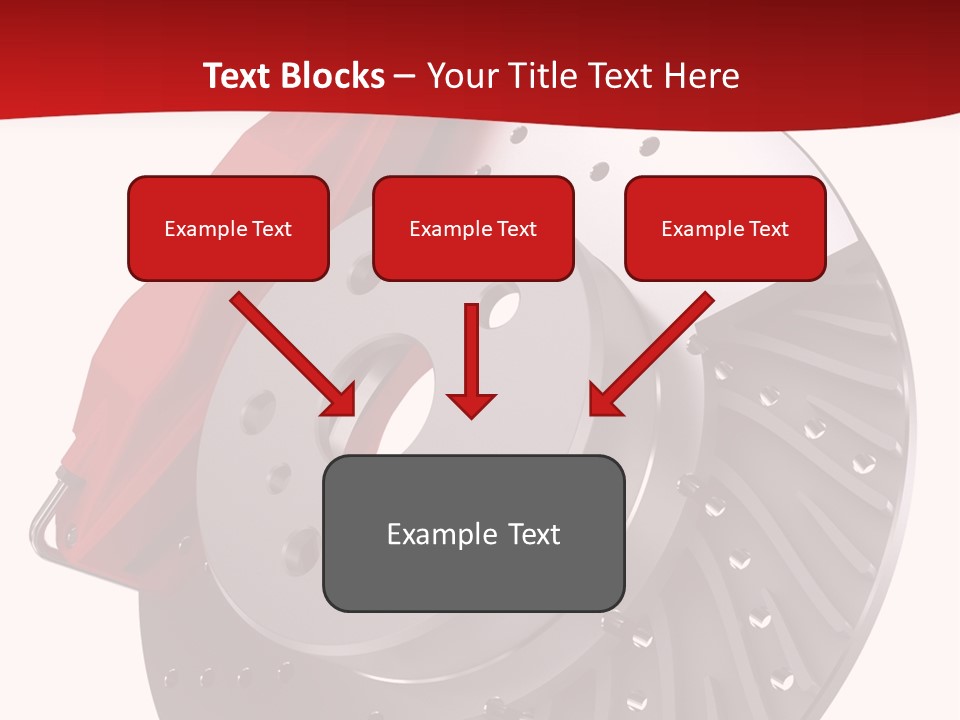 Text Blocks – Your Title Text Here

Example Text

Example Text

Example Text

Example Text